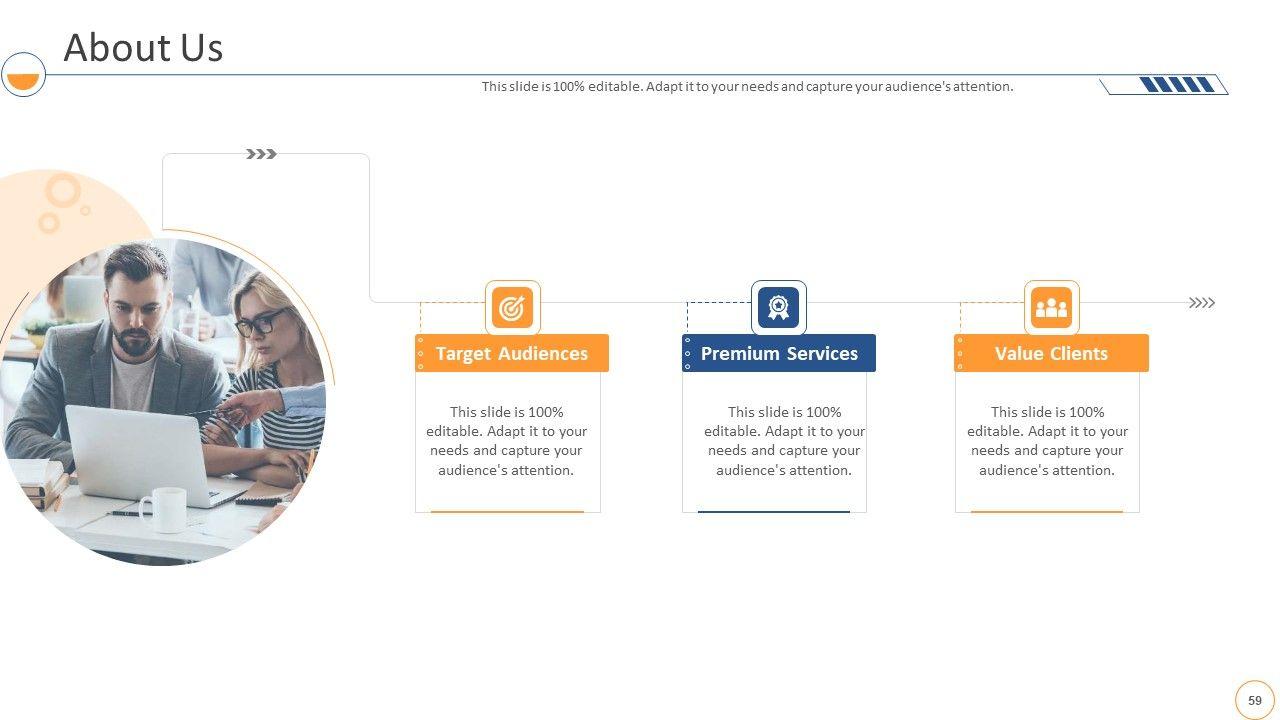 About Us

This slide is 100% editable. Adapt it to your needs and capture your audience's attention.

Target Audiences

This slide is 100% editable. Adapt it to your needs and capture your audience's attention.

Premium Services

This slide is 100% editable. Adapt it to your needs and capture your audience's attention.

Value Clients

This slide is 100% editable. Adapt it to your needs and capture your audience's attention.

59